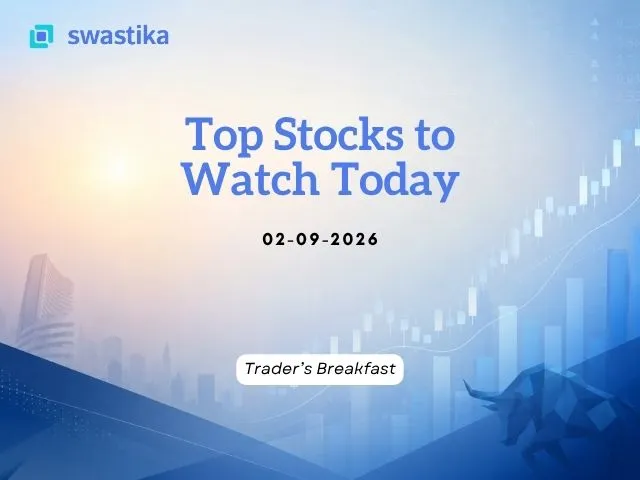 swastika

Top Stocks to Watch Today

02-09-2026

Trader's Breakfast